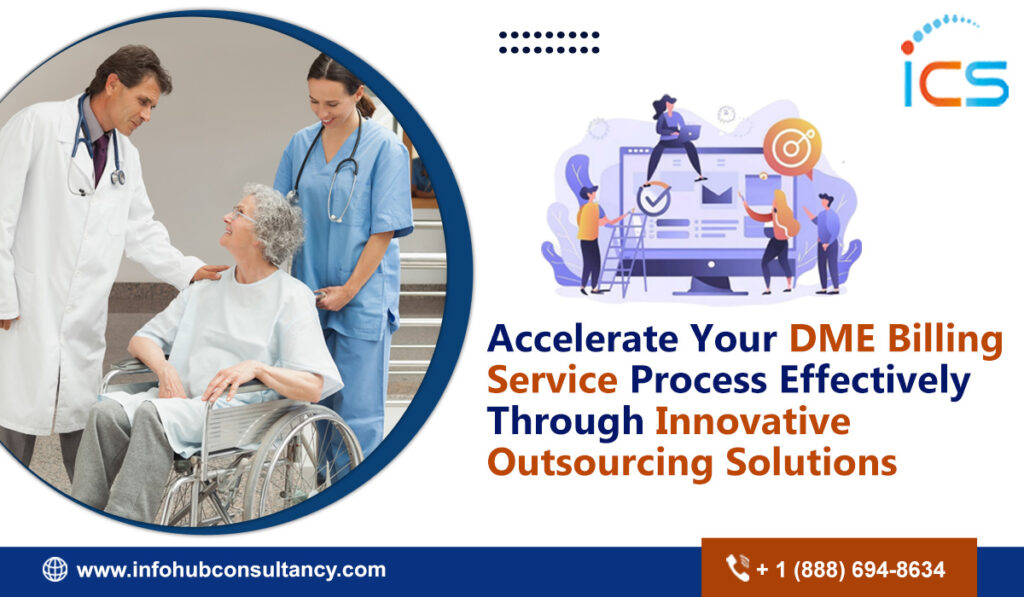 ICS

Accelerate Your DME Billing Service Process Effectively Through Innovative Outsourcing Solutions

www.infohubconsultancy.com

+ 1 (888) 694-8634